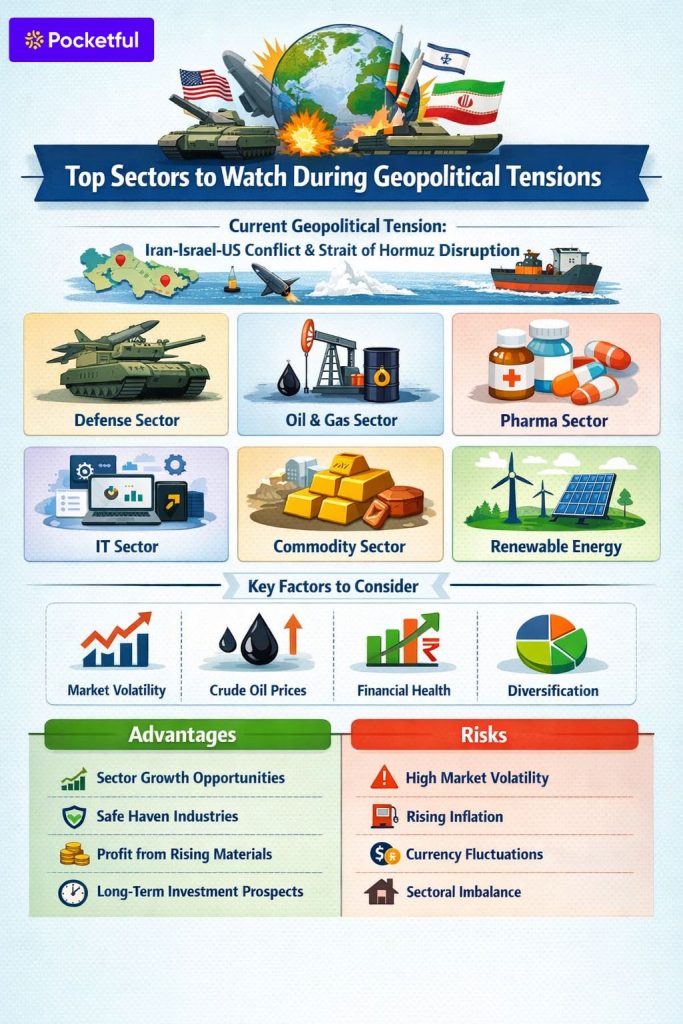 Pocketful

Top Sectors to Watch During Geopolitical Tensions

Current Geopolitical Tension:
Iran-Israel-US Conflict & Strait of Hormuz Disruption

Defense Sector

Oil & Gas Sector

Pharma Sector

IT Sector

Commodity Sector

Renewable Energy

Key Factors to Consider

Market Volatility

Crude Oil Prices

Financial Health

Diversification

Advantages

Sector Growth Opportunities

Safe Haven Industries

Profit from Rising Materials

Long-Term Investment Prospects

Risks

High Market Volatility

Rising Inflation

Currency Fluctuations

Sectoral Imbalance